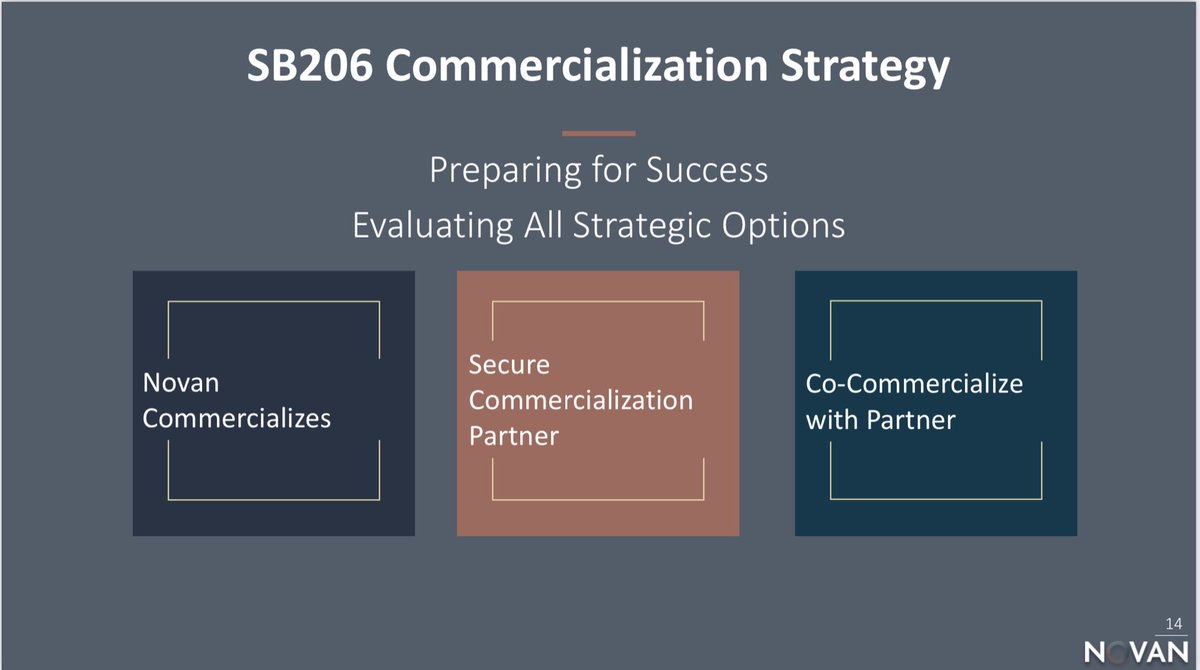 SB206 Commercialization Strategy

Preparing for Success
Evaluating All Strategic Options

Novan Commercializes

Secure Commercialization Partner

Co-Commercialize with Partner

14

NOVAN